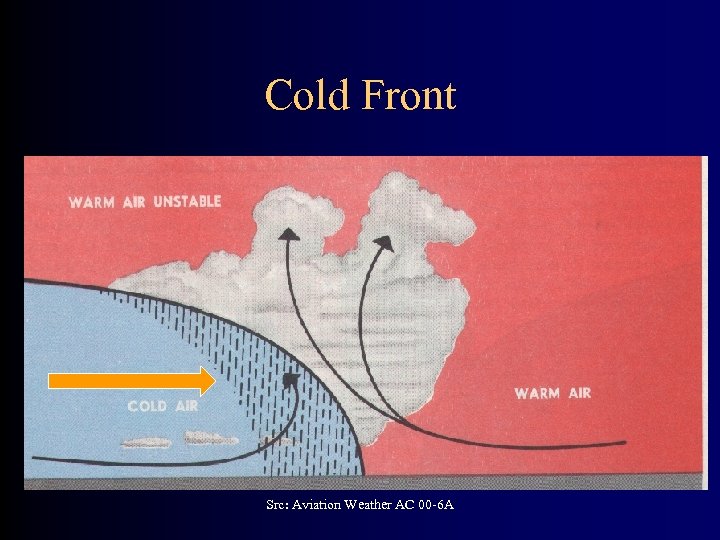 Cold Front

WARM AIR UNSTABLE

COLD AIR

WARM AIR

Src: Aviation Weather AC 00-6A